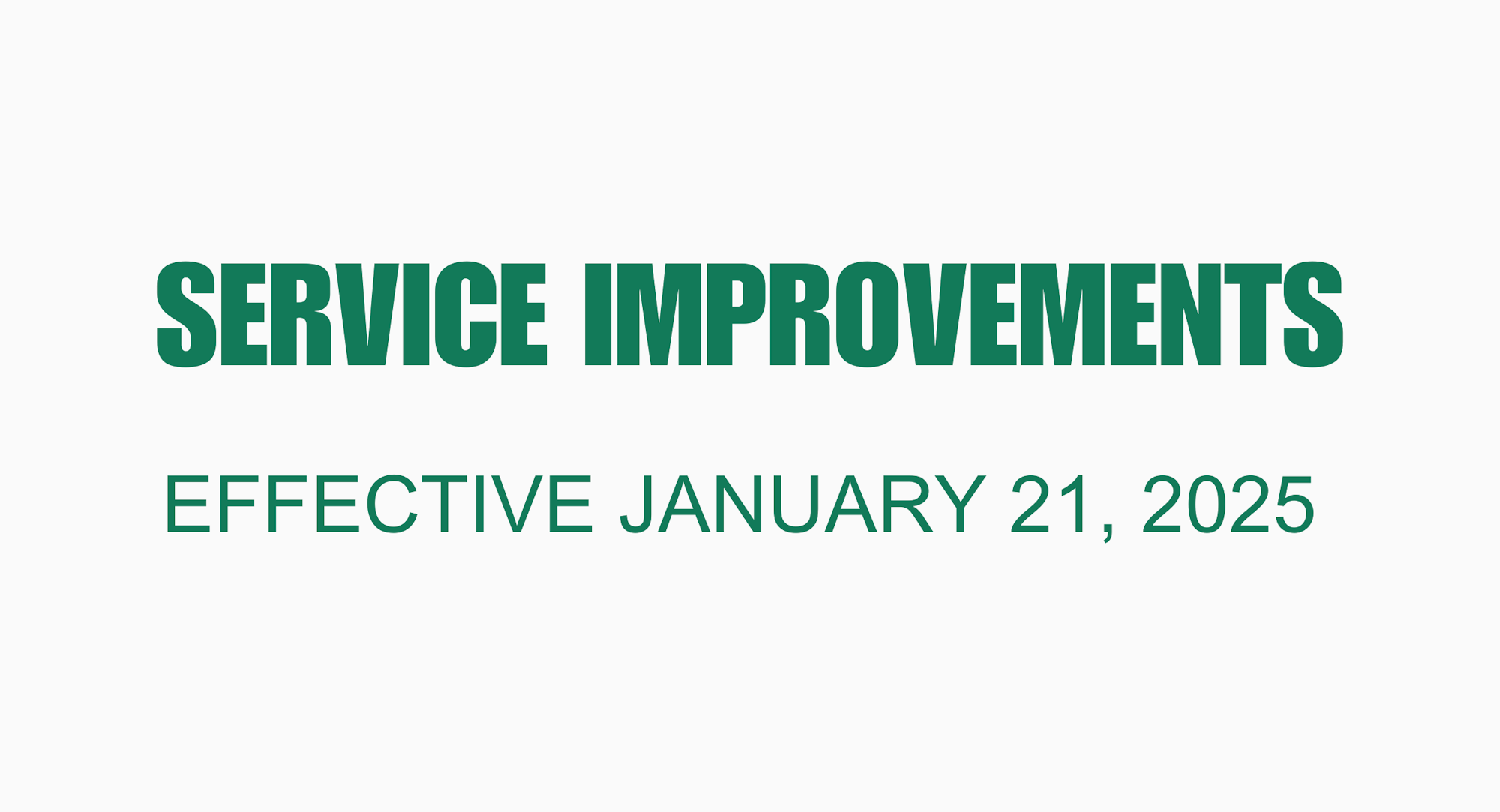 SERVICE IMPROVEMENTS

EFFECTIVE JANUARY 21, 2025